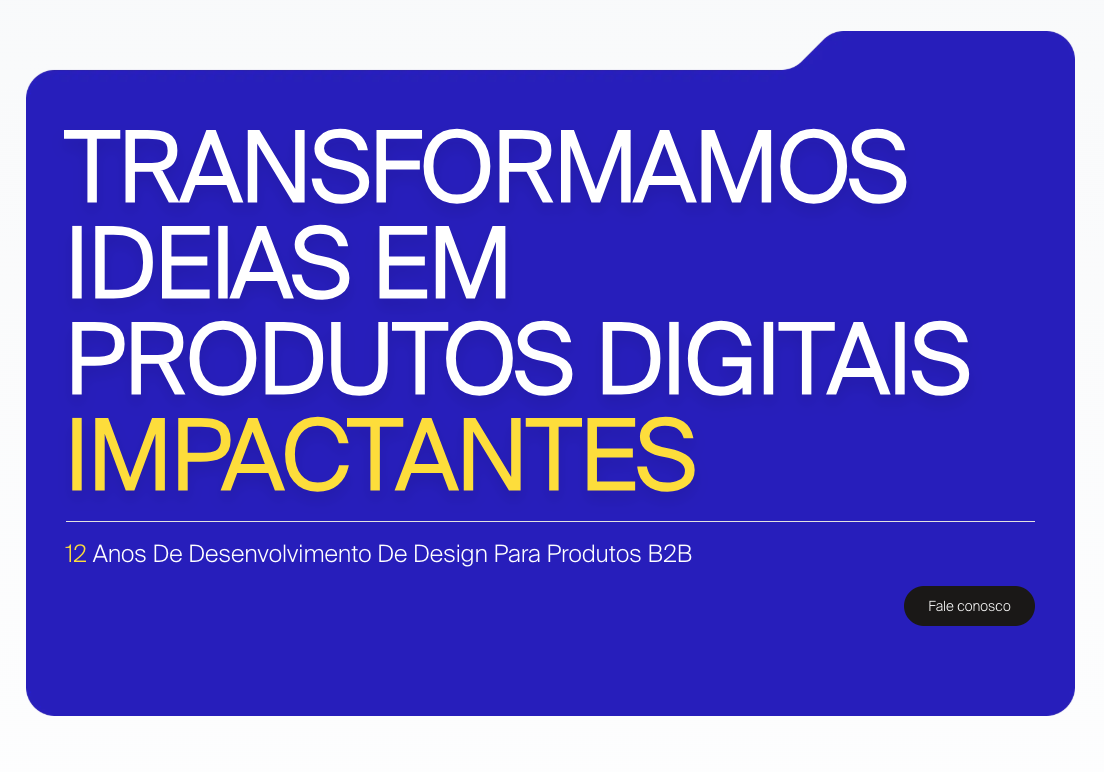 TRANSFORMAMOS IDEIAS EM PRODUTOS DIGITAIS IMPACTANTES

12 Anos De Desenvolvimento De Design Para Produtos B2B

Fale conosco